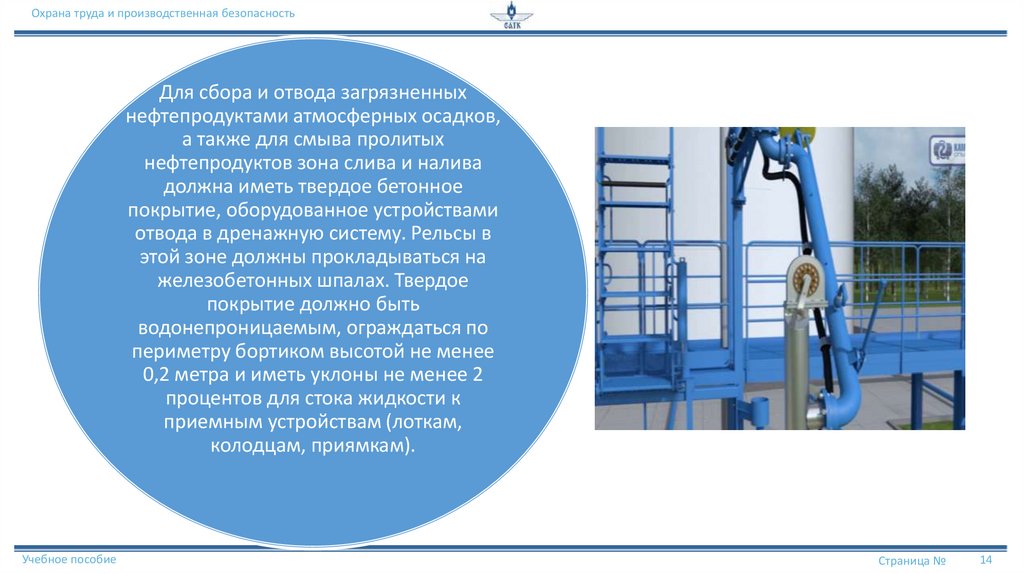 Охрана труда и производственная безопасность

САТК

Для сбора и отвода загрязненных нефтепродуктами атмосферных осадков, а также для смыва пролитых нефтепродуктов зона слива и налива должна иметь твердое бетонное покрытие, оборудованное устройствами отвода в дренажную систему. Рельсы в этой зоне должны прокладываться на железобетонных шпалах. Твердое покрытие должно быть водонепроницаемым, ограждаться по периметру бортиком высотой не менее 0,2 метра и иметь уклоны не менее 2 процентов для стока жидкости к приемным устройствам (лоткам, колодцам, приямкам).

Учебное пособие

Страница № 14